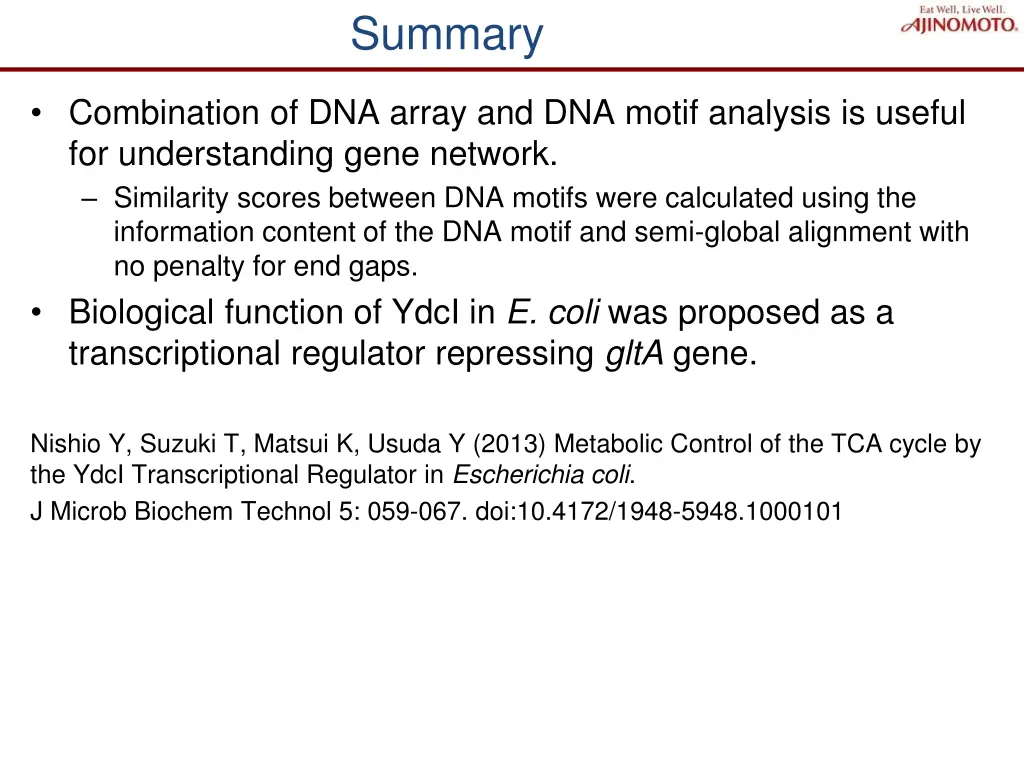 Summary

Eat Well, Live Well.
AJINOMOTO.

• Combination of DNA array and DNA motif analysis is useful for understanding gene network.
– Similarity scores between DNA motifs were calculated using the information content of the DNA motif and semi-global alignment with no penalty for end gaps.
• Biological function of YdcI in E. coli was proposed as a transcriptional regulator repressing gltA gene.

Nishio Y, Suzuki T, Matsui K, Usuda Y (2013) Metabolic Control of the TCA cycle by the YdcI Transcriptional Regulator in Escherichia coli.
J Microb Biochem Technol 5: 059-067. doi:10.4172/1948-5948.1000101